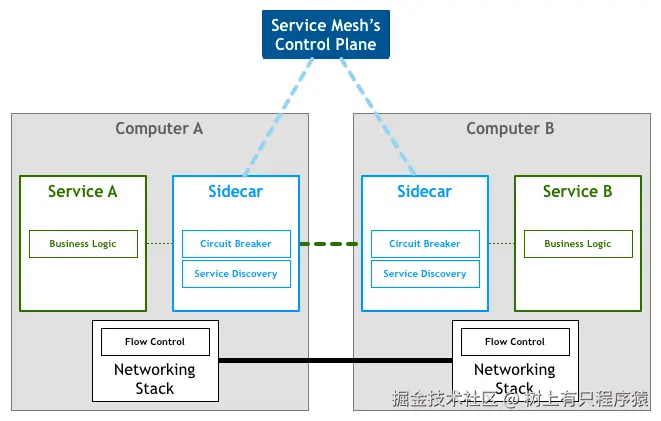 Service Mesh's Control Plane

Computer A

Service A

Business Logic

Sidecar

Circuit Breaker

Service Discovery

Flow Control

Networking Stack

Computer B

Sidecar

Circuit Breaker

Service Discovery

Service B

Business Logic

Flow Control

Networking Stack

掘金技术社区 @ 树上有只程序猿